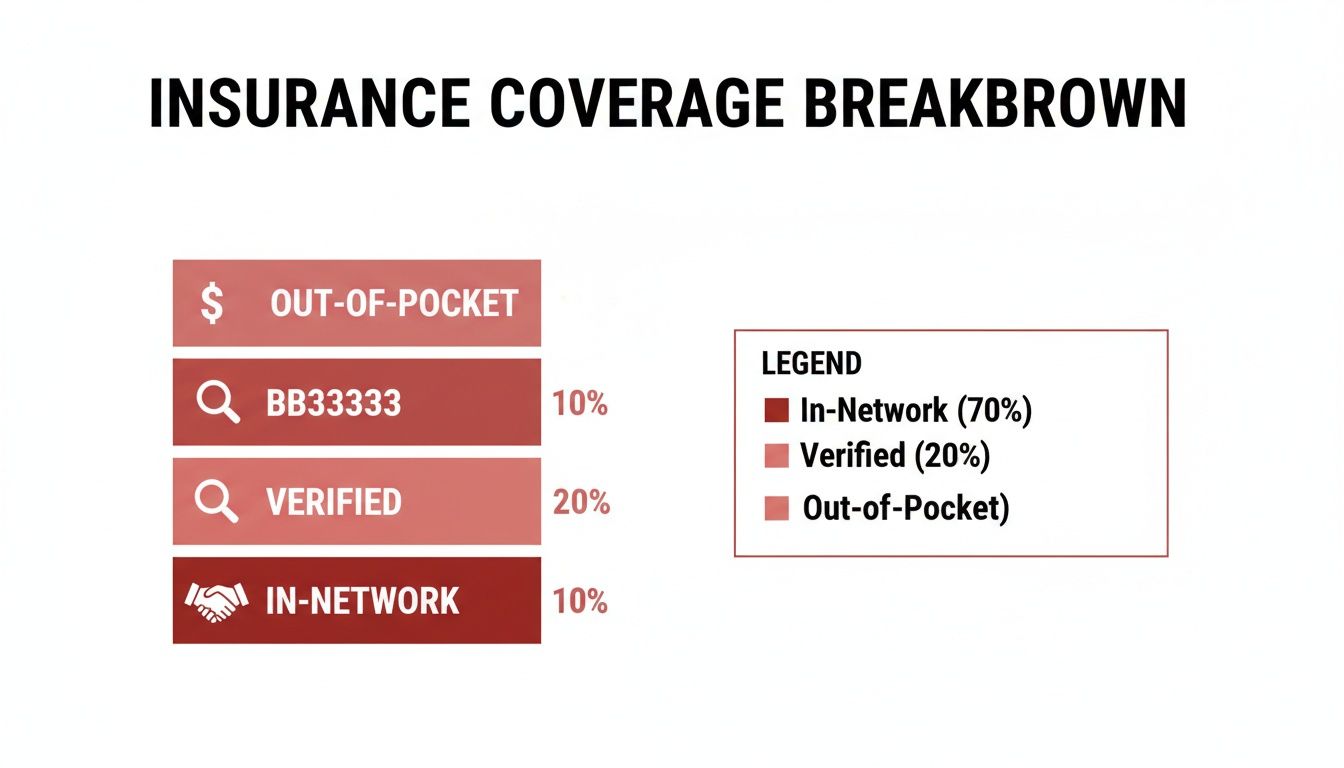 INSURANCE COVERAGE BREAKBROWN

$ OUT-OF-POCKET

BB33333 10%

VERIFIED 20%

IN-NETWORK 10%

LEGEND
In-Network (70%)
Verified (20%)
Out-of-Pocket)